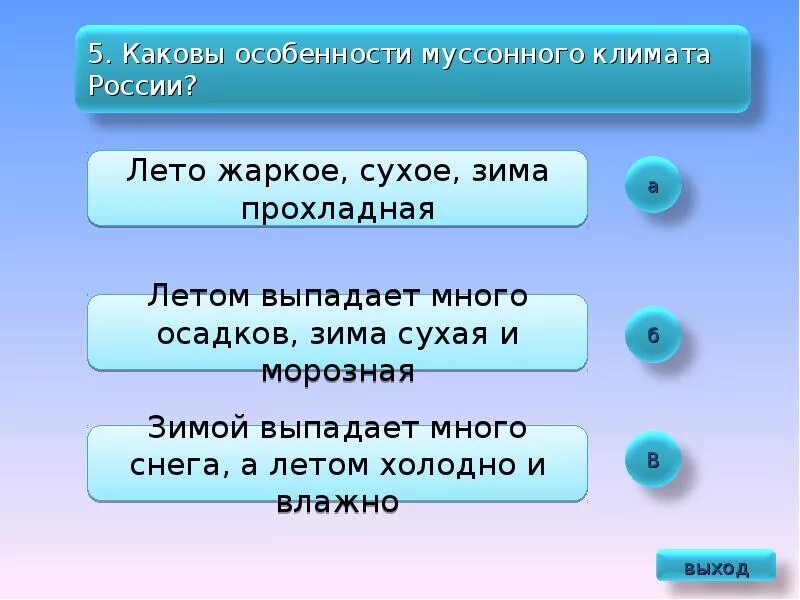 5. Каковы особенности муссонного климата России?

Лето жаркое, сухое, зима прохладная

а

Летом выпадает много осадков, зима сухая и морозная

б

Зимой выпадает много снега, а летом холодно и влажно

в

выход